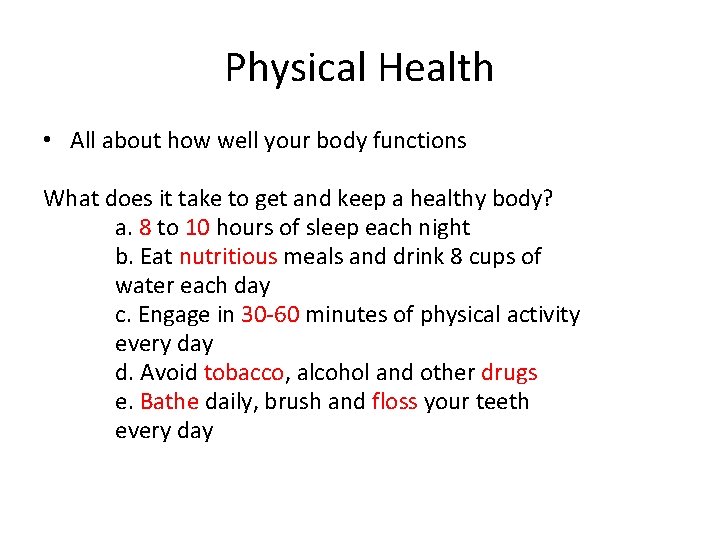 Physical Health

• All about how well your body functions

What does it take to get and keep a healthy body?

a. 8 to 10 hours of sleep each night

b. Eat nutritious meals and drink 8 cups of water each day

c. Engage in 30-60 minutes of physical activity every day

d. Avoid tobacco, alcohol and other drugs

e. Bathe daily, brush and floss your teeth every day